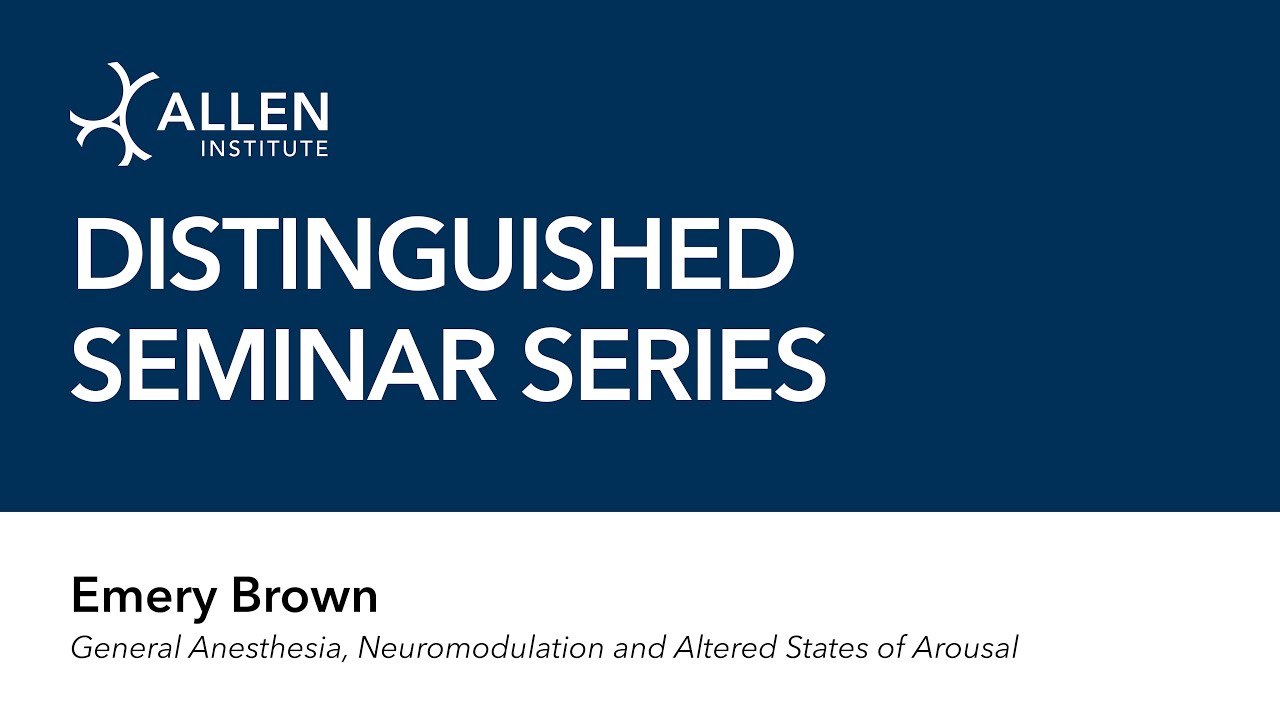 ALLEN
INSTITUTE

DISTINGUISHED SEMINAR SERIES

Emery Brown

General Anesthesia, Neuromodulation and Altered States of Arousal